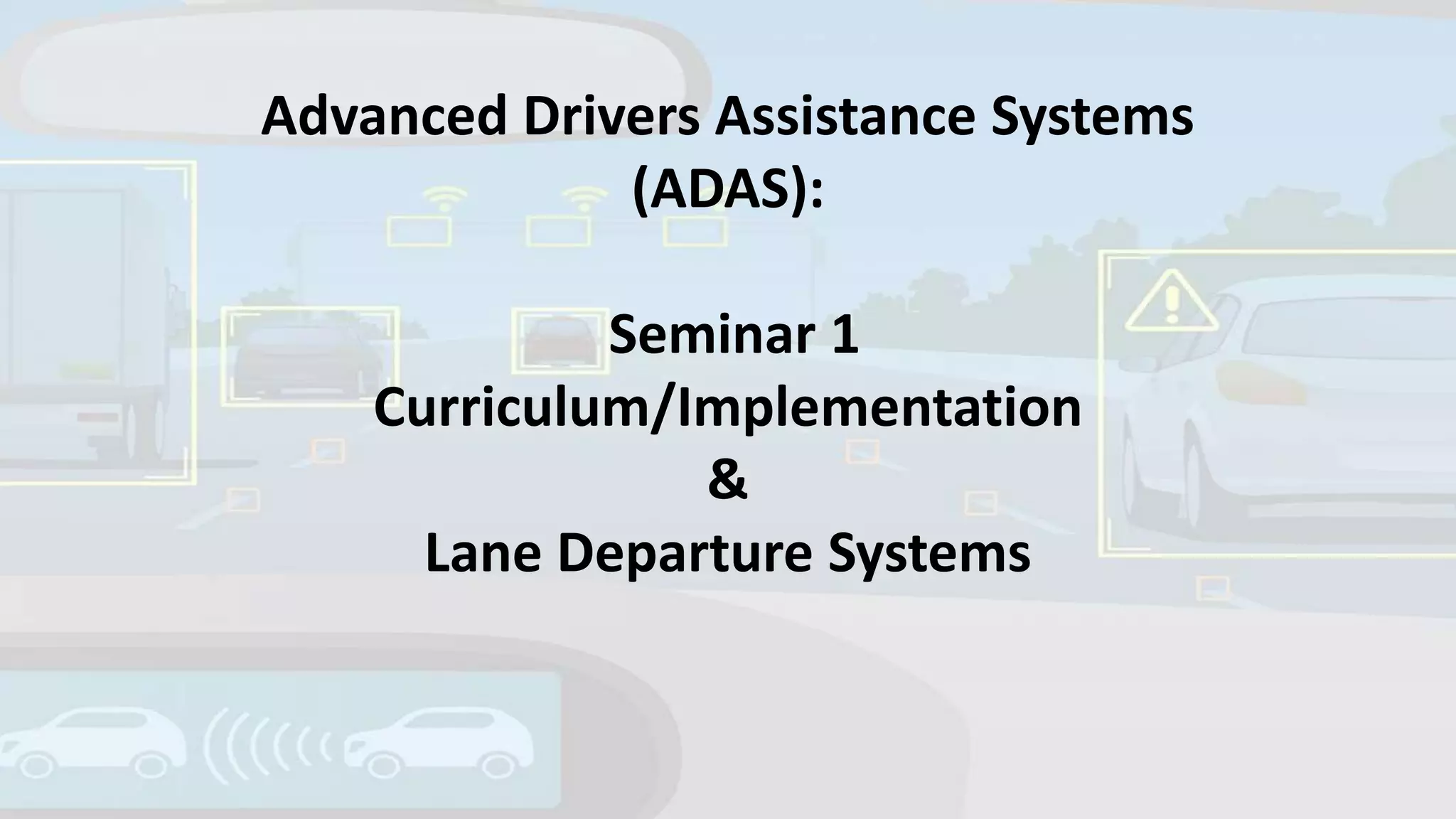 Advanced Drivers Assistance Systems (ADAS):

Seminar 1
Curriculum/Implementation
&
Lane Departure Systems